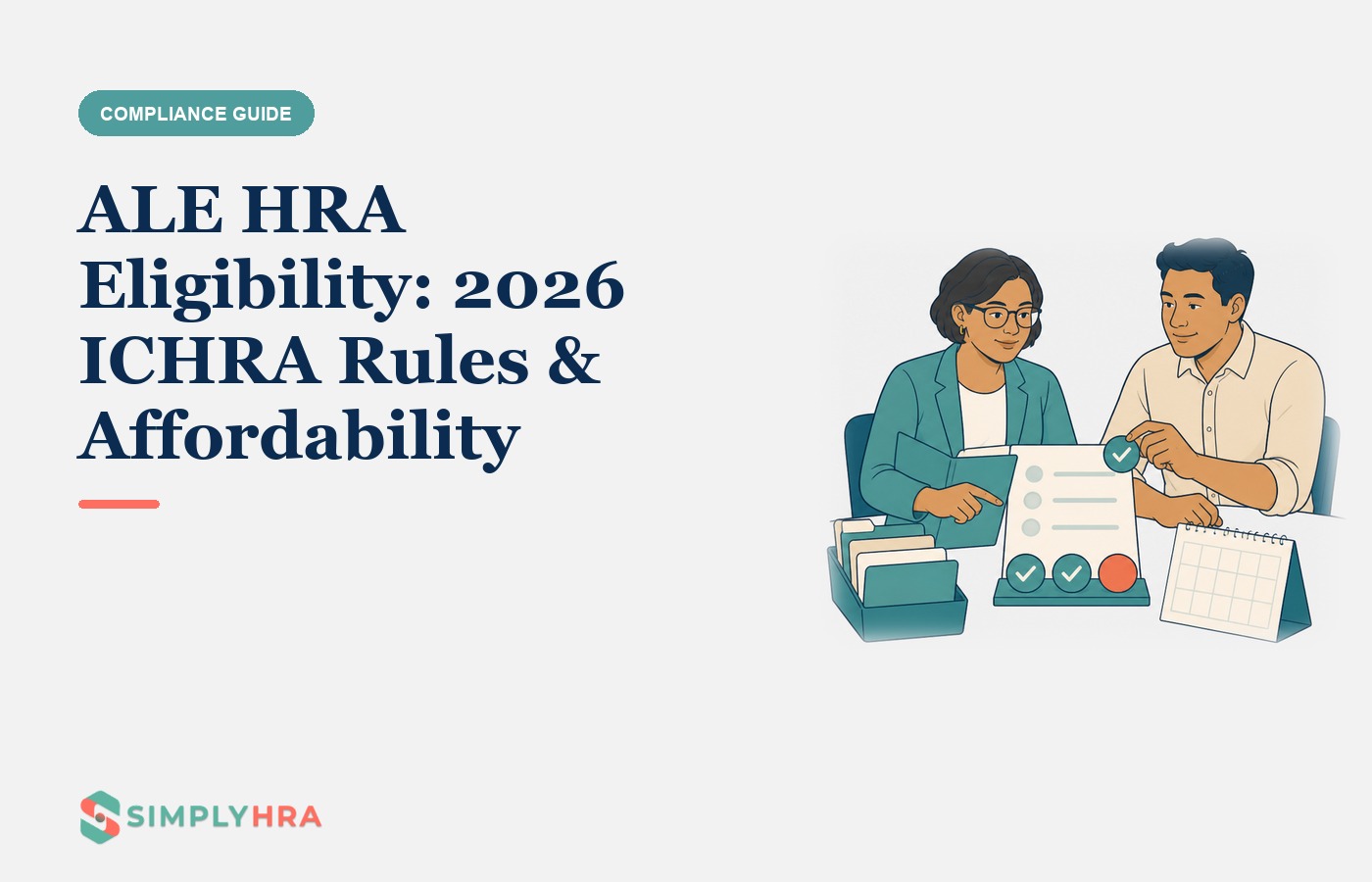 COMPLIANCE GUIDE

ALE HRA Eligibility: 2026 ICHRA Rules & Affordability

SIMPLYHRA